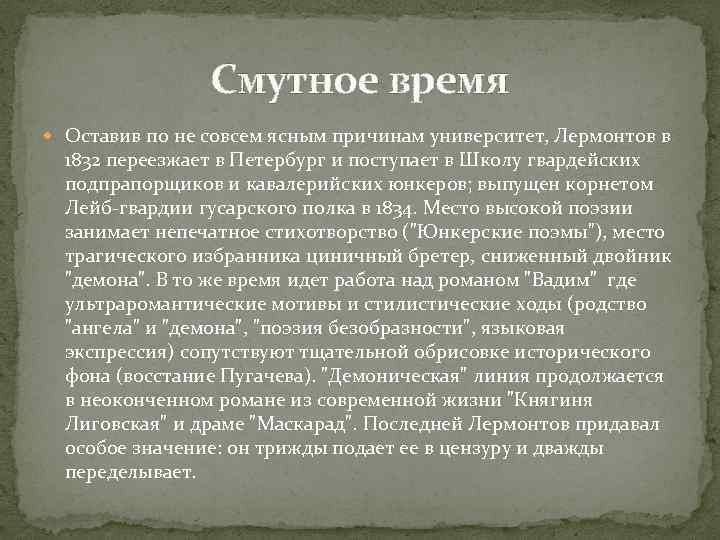 Смутное время

Оставив по не совсем ясным причинам университет, Лермонтов в 1832 переезжает в Петербург и поступает в Школу гвардейских подпрапорщиков и кавалерийских юнкеров; выпущен корнетом Лейб-гвардии гусарского полка в 1834. Место высокой поэзии занимает непечатное стихотворство ("Юнкерские поэмы"), место трагического избранника циничный бретер, сниженный двойник "демона". В то же время идет работа над романом "Вадим" где ультраромантические мотивы и стилистические ходы (родство "ангела" и "демона", "поэзия безобразности", языковая экспрессия) сопутствуют тщательной обрисовке исторического фона (восстание Пугачева). "Демоническая" линия продолжается в неоконченном романе из современной жизни "Княгиня Лиговская" и драме "Маскарад". Последней Лермонтов придавал особое значение: он трижды подает ее в цензуру и дважды переделывает.